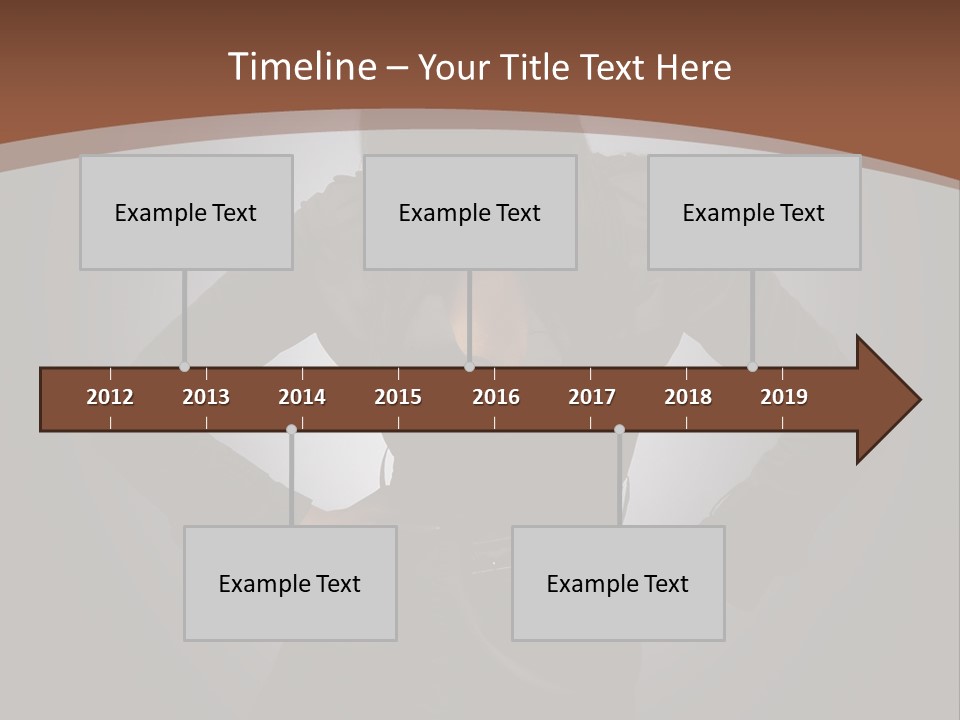 Timeline – Your Title Text Here

Example Text

Example Text

Example Text

2012 2013 2014 2015 2016 2017 2018 2019

Example Text

Example Text